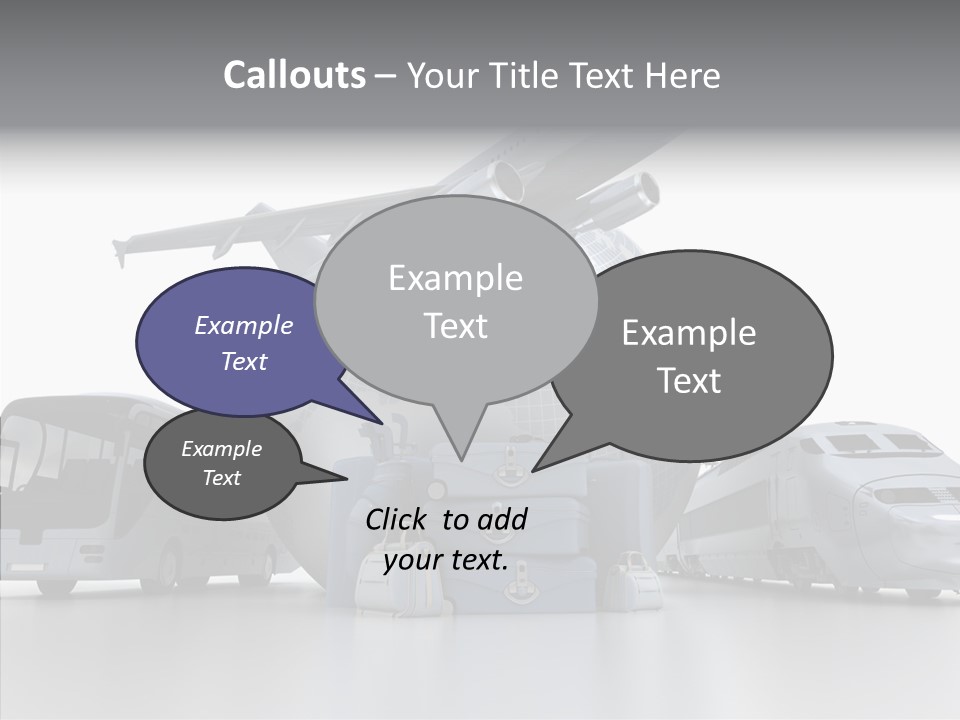 Callouts – Your Title Text Here

Example Text

Example Text

Example Text

Example Text

Click to add your text.